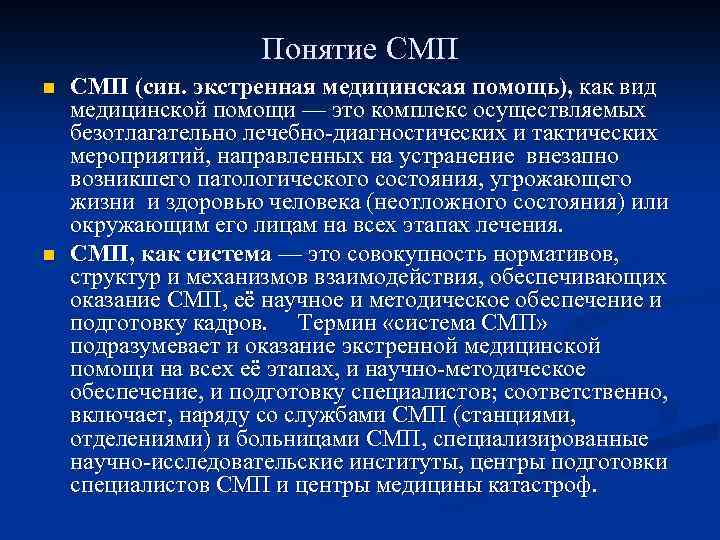 Понятие СМП

СМП (син. экстренная медицинская помощь), как вид медицинской помощи — это комплекс осуществляемых безотлагательно лечебно-диагностических и тактических мероприятий, направленных на устранение внезапно возникшего патологического состояния, угрожающего жизни и здоровью человека (неотложного состояния) или окружающим его лицам на всех этапах лечения.

СМП, как система — это совокупность нормативов, структур и механизмов взаимодействия, обеспечивающих оказание СМП, её научное и методическое обеспечение и подготовку кадров. Термин «система СМП» подразумевает и оказание экстренной медицинской помощи на всех её этапах, и научно-методическое обеспечение, и подготовку специалистов; соответственно, включает, наряду со службами СМП (станциями, отделениями) и больницами СМП, специализированные научно-исследовательские институты, центры подготовки специалистов СМП и центры медицины катастроф.